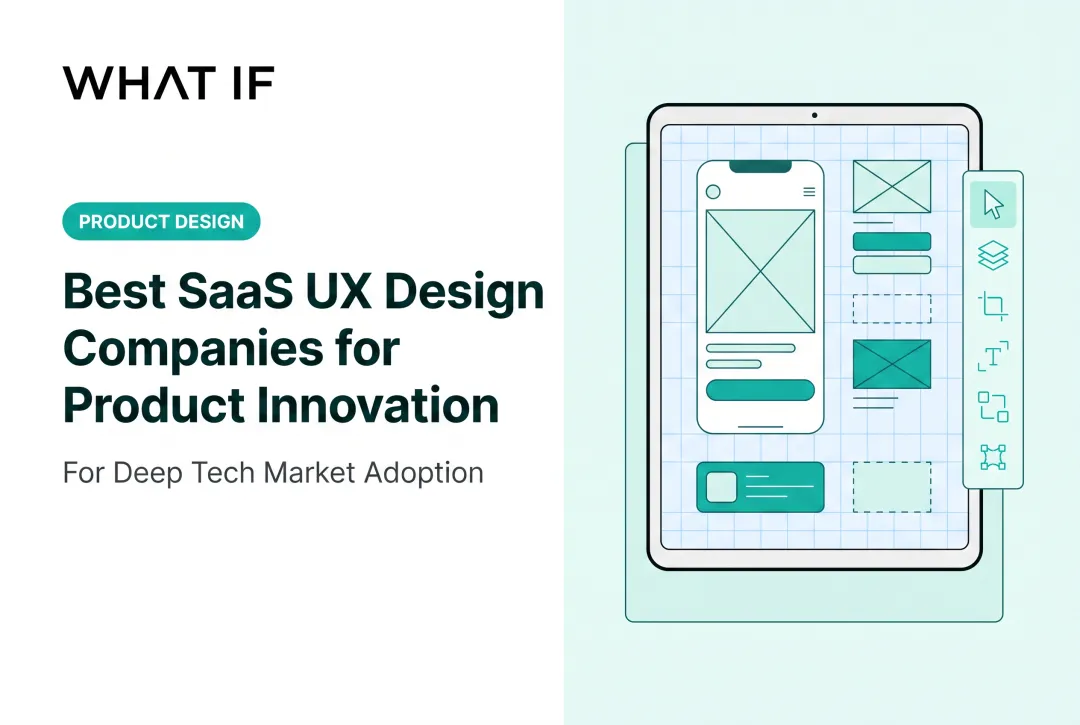 WHAT IF

PRODUCT DESIGN

Best SaaS UX Design Companies for Product Innovation

For Deep Tech Market Adoption